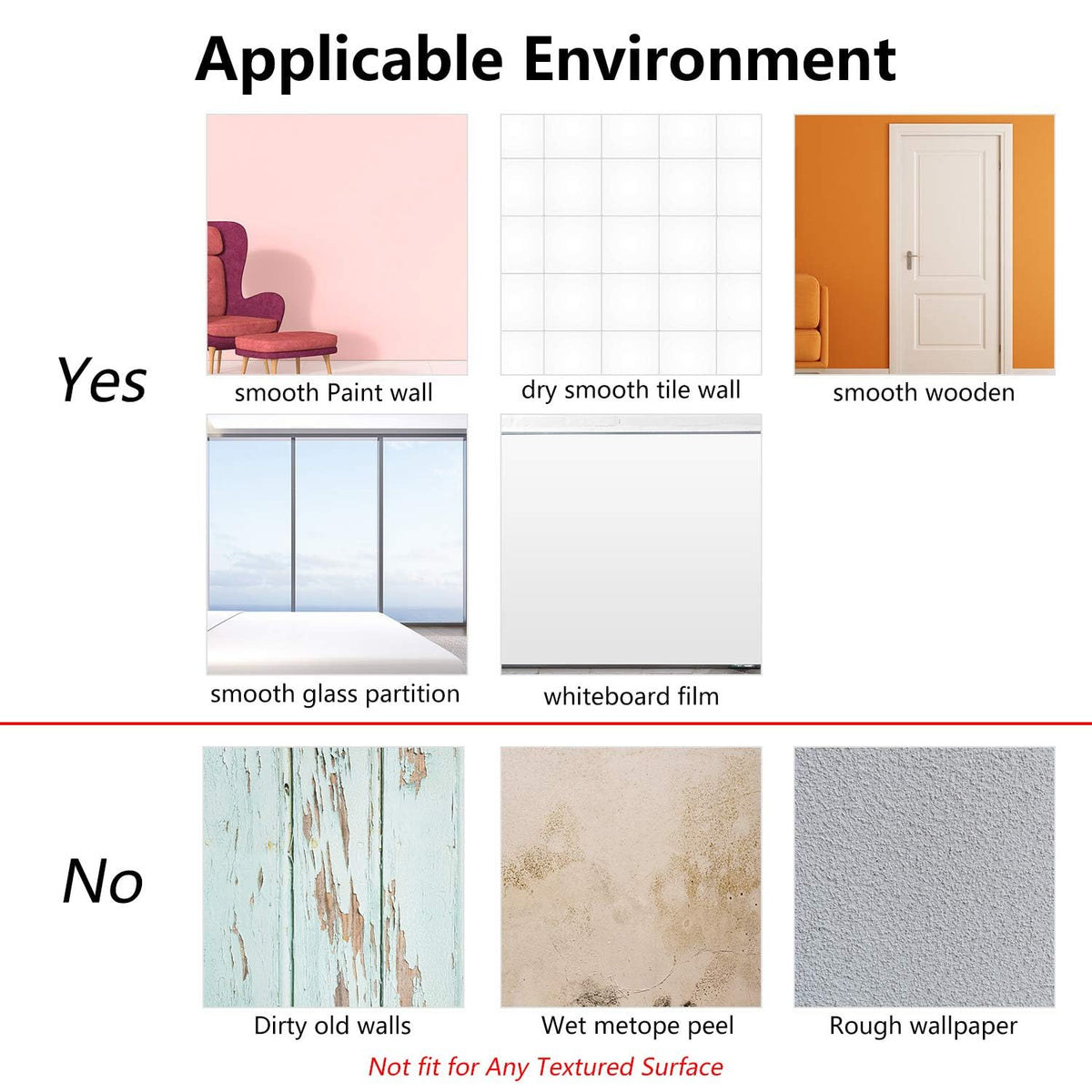 Applicable Environment

Yes

smooth Paint wall

dry smooth tile wall

smooth wooden

smooth glass partition

whiteboard film

No

Dirty old walls

Wet metope peel

Rough wallpaper

Not fit for Any Textured Surface